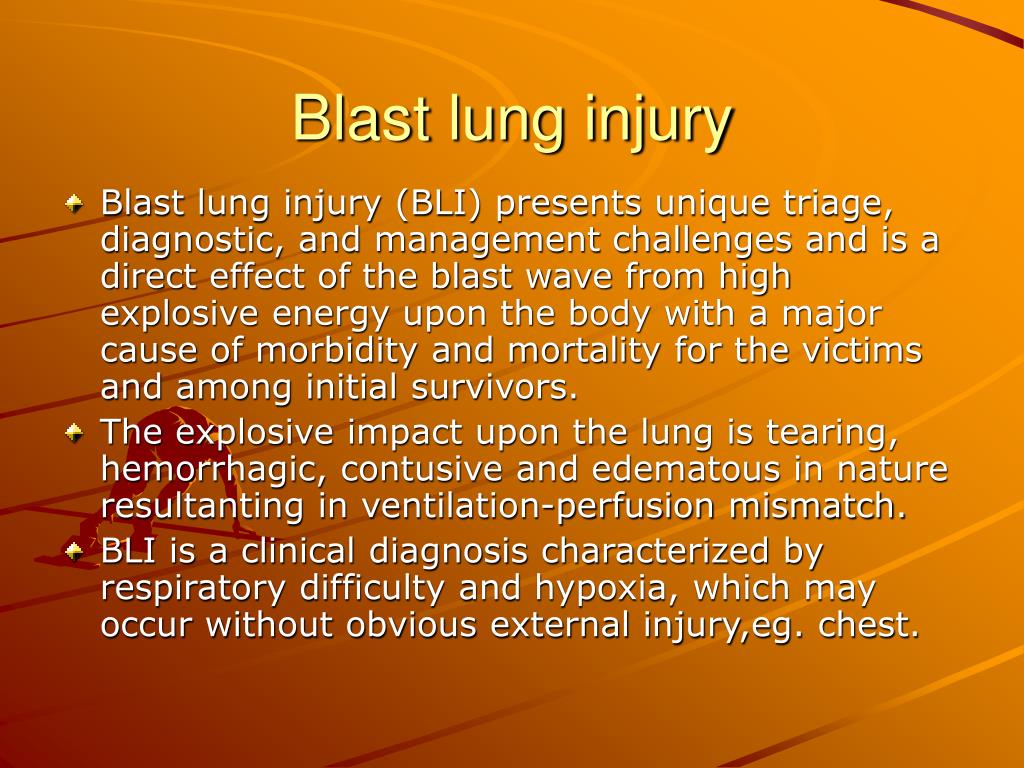 Blast lung injury

Blast lung injury (BLI) presents unique triage, diagnostic, and management challenges and is a direct effect of the blast wave from high explosive energy upon the body with a major cause of morbidity and mortality for the victims and among initial survivors.

The explosive impact upon the lung is tearing, hemorrhagic, contusive and edematous in nature resultanting in ventilation-perfusion mismatch.

BLI is a clinical diagnosis characterized by respiratory difficulty and hypoxia, which may occur without obvious external injury,eg. chest.